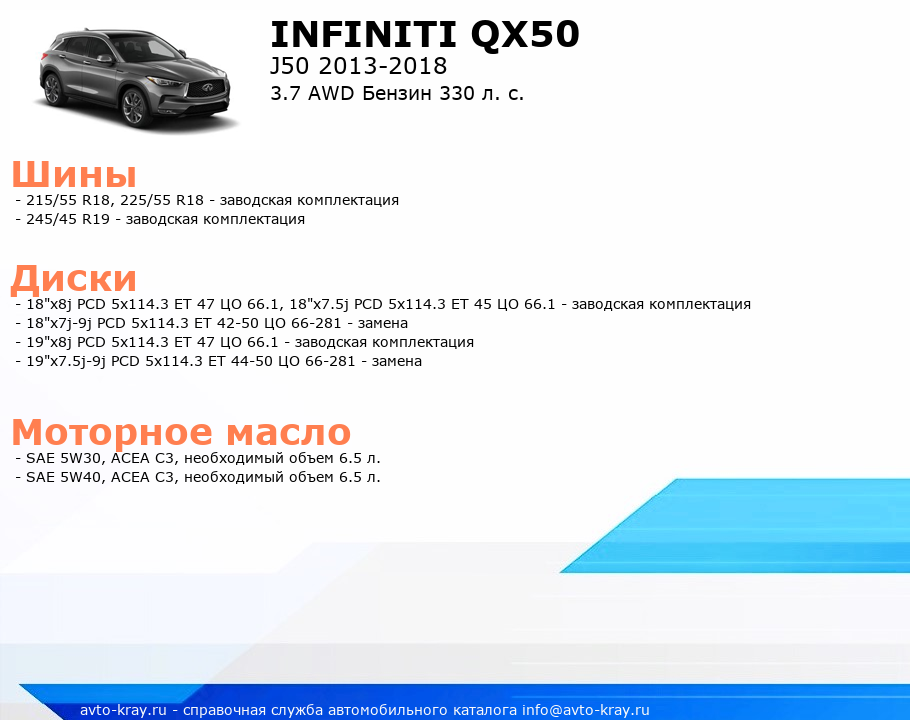 INFINITI QX50
J50 2013-2018
3.7 AWD Бензин 330 л. с.

Шины
- 215/55 R18, 225/55 R18 - заводская комплектация
- 245/45 R19 - заводская комплектация

Диски
- 18"x8j PCD 5x114.3 ET 47 ЦО 66.1, 18"x7.5j PCD 5x114.3 ET 45 ЦО 66.1 - заводская комплектация
- 18"x7j-9j PCD 5x114.3 ET 42-50 ЦО 66-281 - замена
- 19"x8j PCD 5x114.3 ET 47 ЦО 66.1 - заводская комплектация
- 19"x7.5j-9j PCD 5x114.3 ET 44-50 ЦО 66-281 - замена

Моторное масло
- SAE 5W30, ACEA C3, необходимый объем 6.5 л.
- SAE 5W40, ACEA C3, необходимый объем 6.5 л.

avto-kray.ru - справочная служба автомобильного каталога info@avto-kray.ru